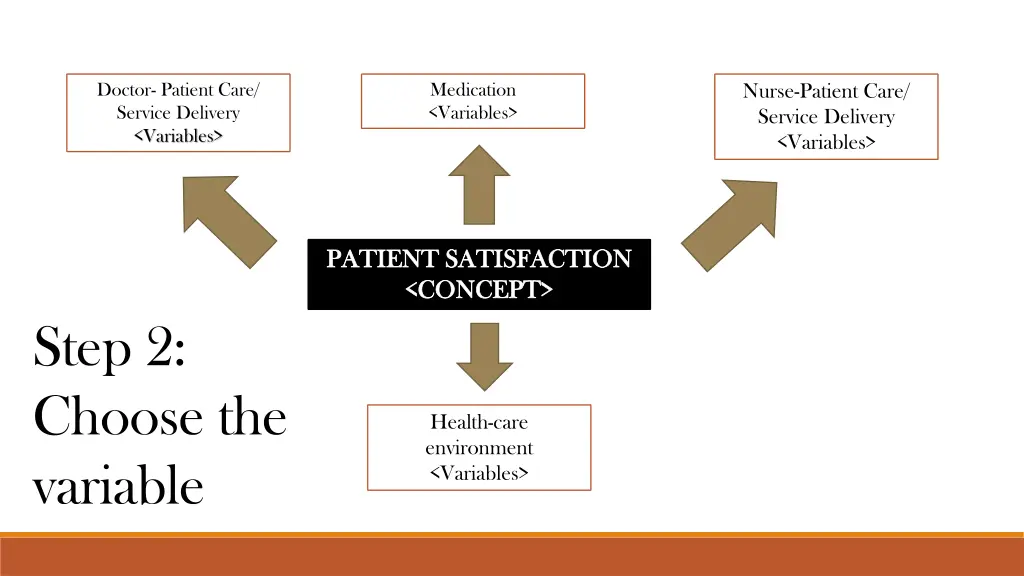 Doctor- Patient Care/ Service Delivery <Variables>

Medication <Variables>

Nurse-Patient Care/ Service Delivery <Variables>

PATIENT SATISFACTION <CONCEPT>

Step 2: Choose the variable

Health-care environment <Variables>